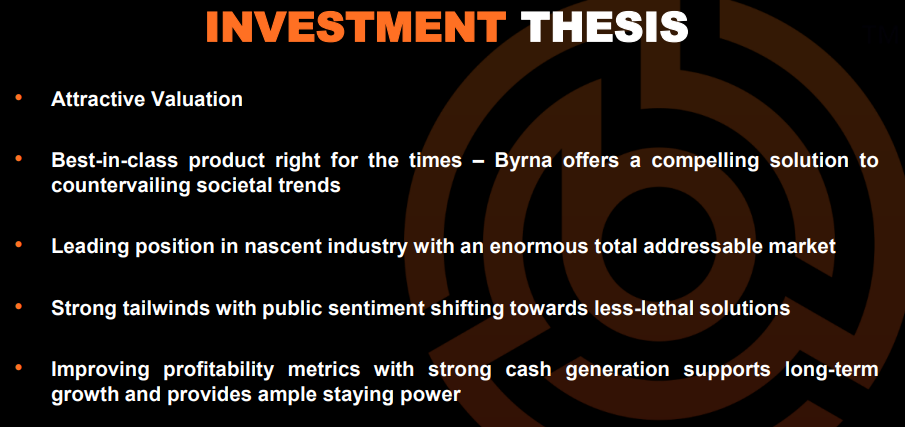 INVESTMENT THESIS

• Attractive Valuation

• Best-in-class product right for the times – Byrna offers a compelling solution to countervailing societal trends

• Leading position in nascent industry with an enormous total addressable market

• Strong tailwinds with public sentiment shifting towards less-lethal solutions

• Improving profitability metrics with strong cash generation supports long-term growth and provides ample staying power